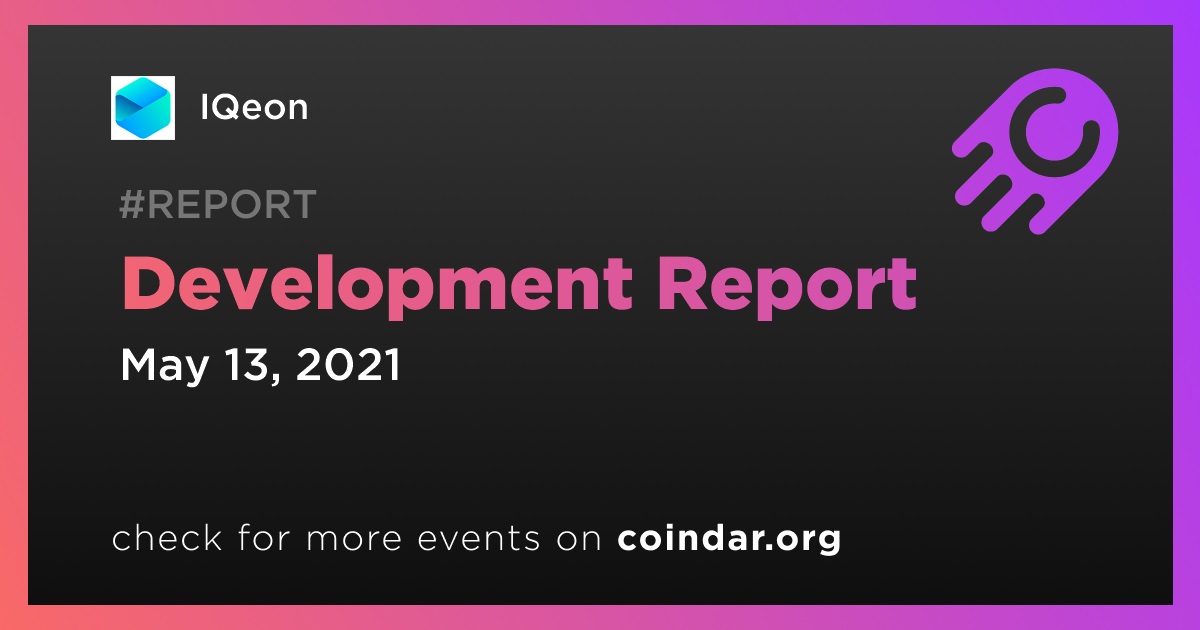 IQeon

#REPORT

Development Report

May 13, 2021

check for more events on coindar.org